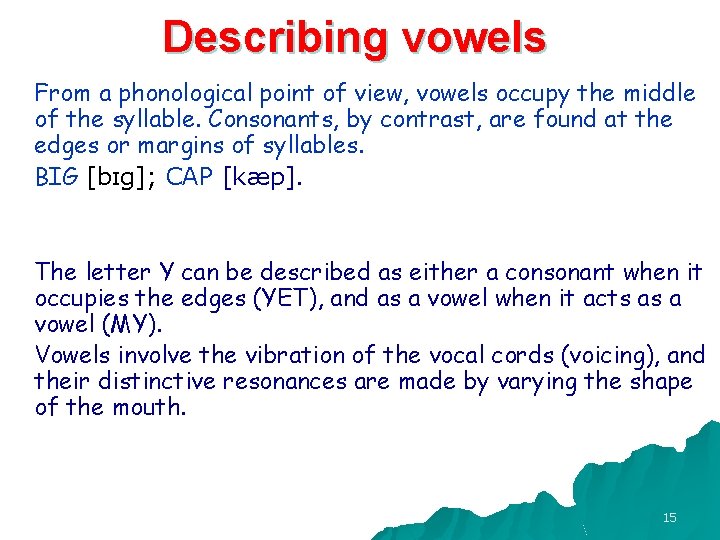 Describing vowels

From a phonological point of view, vowels occupy the middle of the syllable. Consonants, by contrast, are found at the edges or margins of syllables.

BIG [bɪg]; CAP [kæp].

The letter Y can be described as either a consonant when it occupies the edges (YET), and as a vowel when it acts as a vowel (MY).

Vowels involve the vibration of the vocal cords (voicing), and their distinctive resonances are made by varying the shape of the mouth.

15